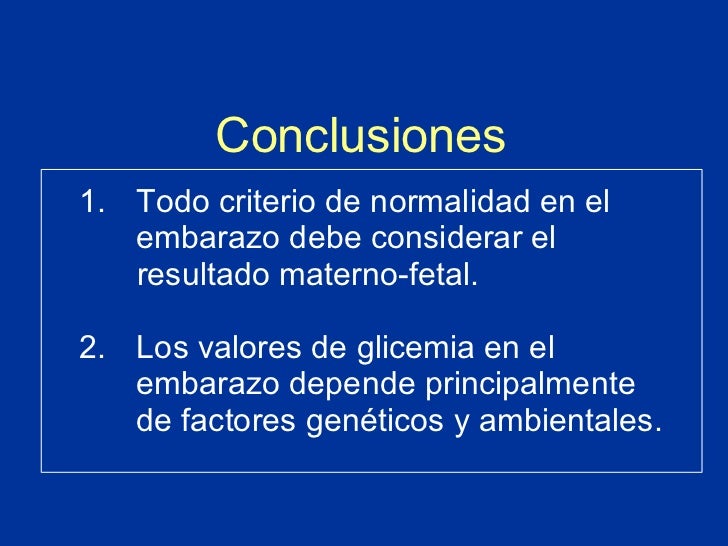 Conclusiones

1. Todo criterio de normalidad en el embarazo debe considerar el resultado materno-fetal.

2. Los valores de glicemia en el embarazo depende principalmente de factores genéticos y ambientales.